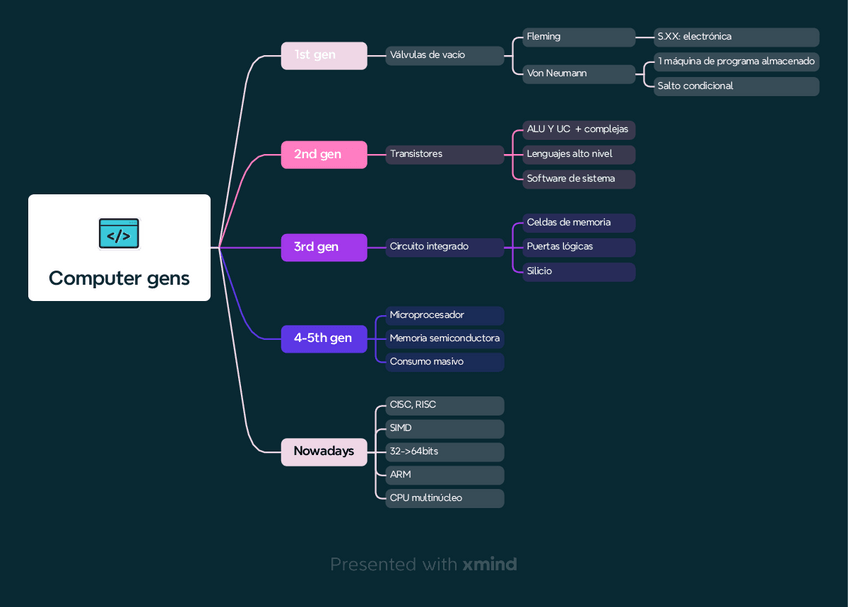 </>

Computer gens

1st gen
Válvulas de vacío
Fleming
S.XX: electrónica
Von Neumann
1 máquina de programa almacenado
Salto condicional

2nd gen
Transistores
ALU Y UC + complejas
Lenguajes alto nivel
Software de sistema

3rd gen
Circuito integrado
Celdas de memoria
Puertas lógicas
Silicio

4-5th gen
Microprocesador
Memoria semiconductora
Consumo masivo

Nowadays
CISC, RISC
SIMD
32->64bits
ARM
CPU multinúcleo

Presented with xmind